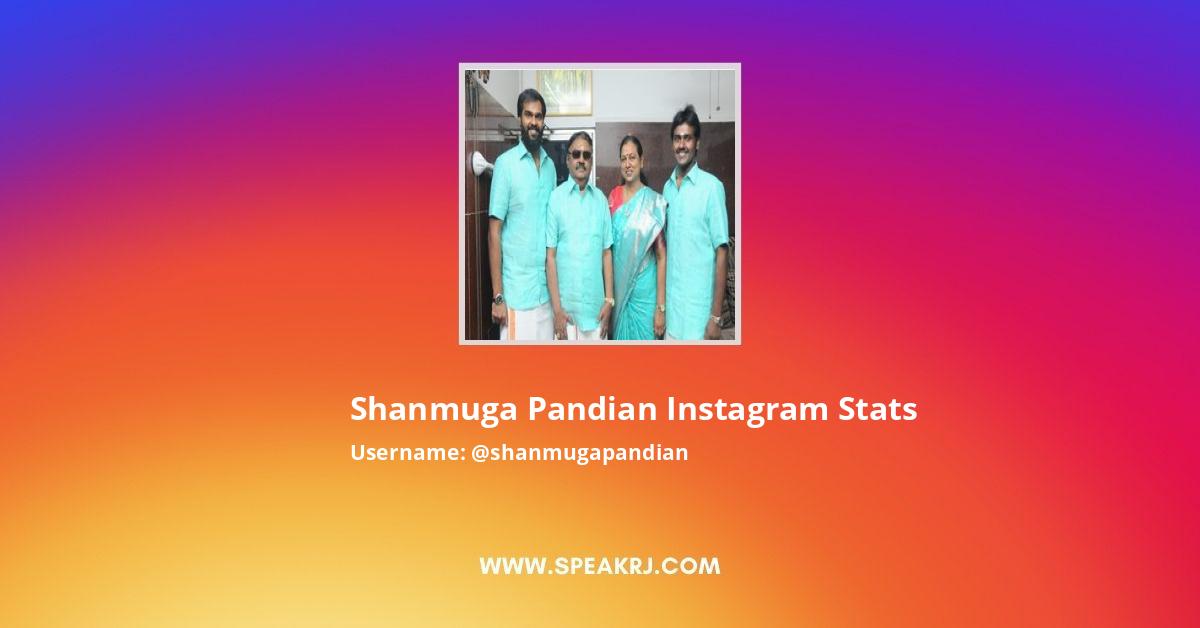 Shanmuga Pandian Instagram Stats
Username: @shanmugapandian

WWW.SPEAKRJ.COM